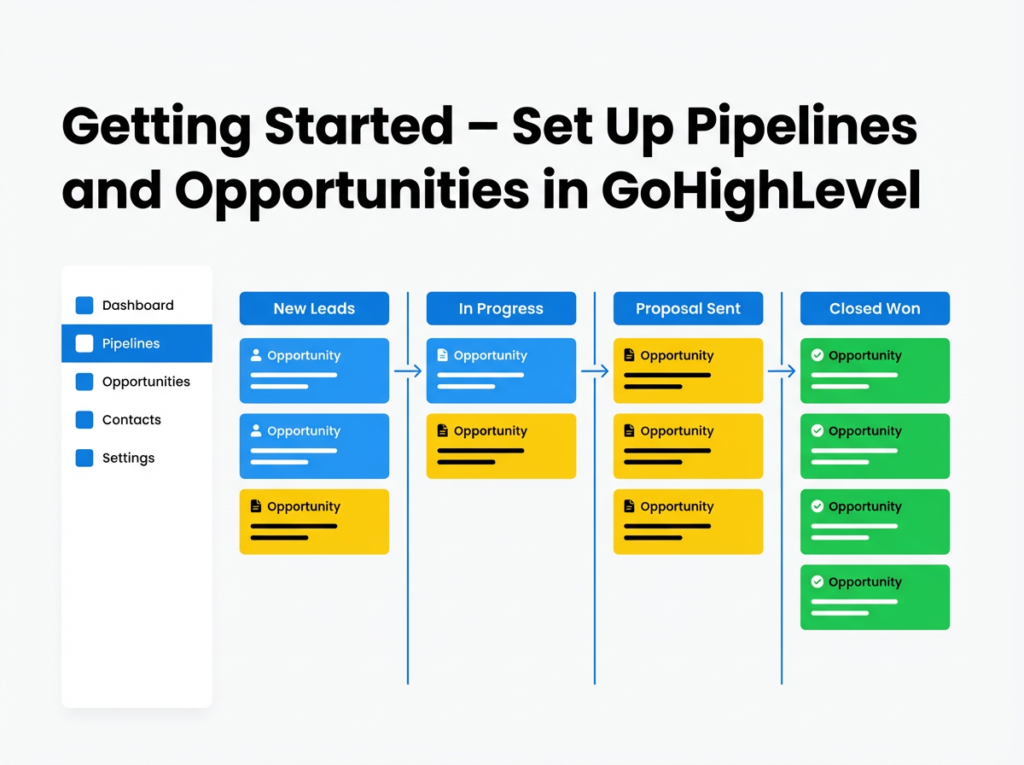 Getting Started – Set Up Pipelines and Opportunities in GoHighLevel

Dashboard
Pipelines
Opportunities
Contacts
Settings

New Leads
Opportunity
Opportunity
Opportunity

In Progress
Opportunity
Opportunity

Proposal Sent
Opportunity
Opportunity
Opportunity

Closed Won
Opportunity
Opportunity
Opportunity
Opportunity